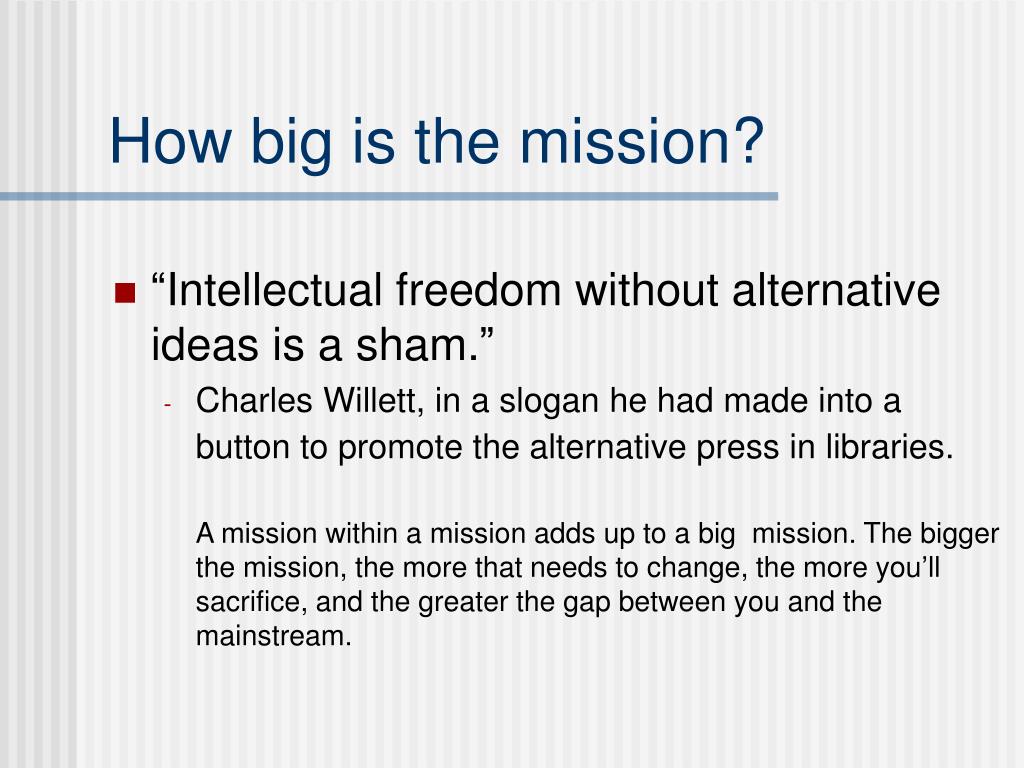 How big is the mission?

“Intellectual freedom without alternative ideas is a sham.”

- Charles Willett, in a slogan he had made into a button to promote the alternative press in libraries.

A mission within a mission adds up to a big mission. The bigger the mission, the more that needs to change, the more you’ll sacrifice, and the greater the gap between you and the mainstream.